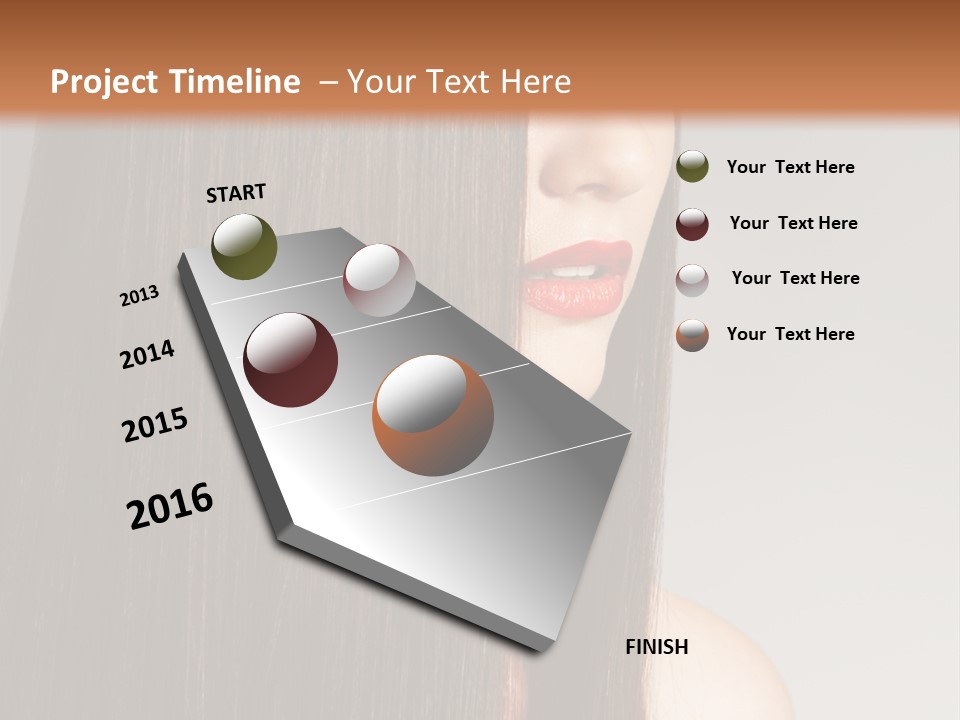 Project Timeline – Your Text Here

START

2013

2014

2015

2016

FINISH

Your Text Here

Your Text Here

Your Text Here

Your Text Here